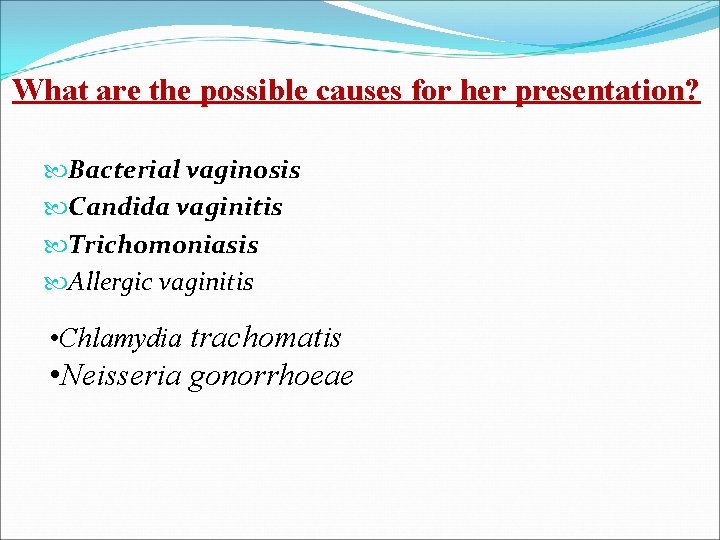 What are the possible causes for her presentation?

Bacterial vaginosis
Candida vaginitis
Trichomoniasis
Allergic vaginitis

•Chlamydia trachomatis
•Neisseria gonorrhoeae